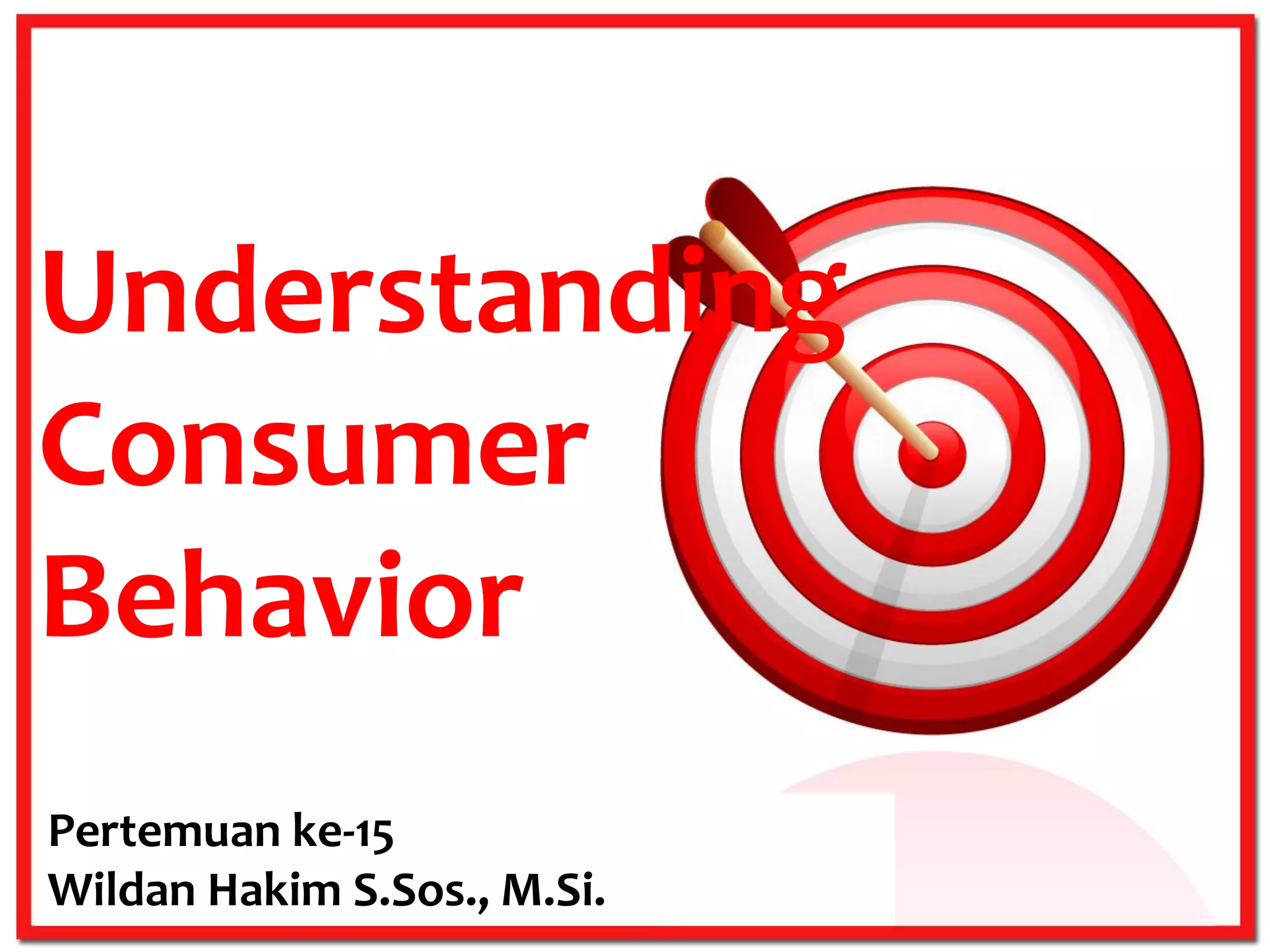 Understanding Consumer Behavior

Pertemuan ke-15
Wildan Hakim S.Sos., M.Si.